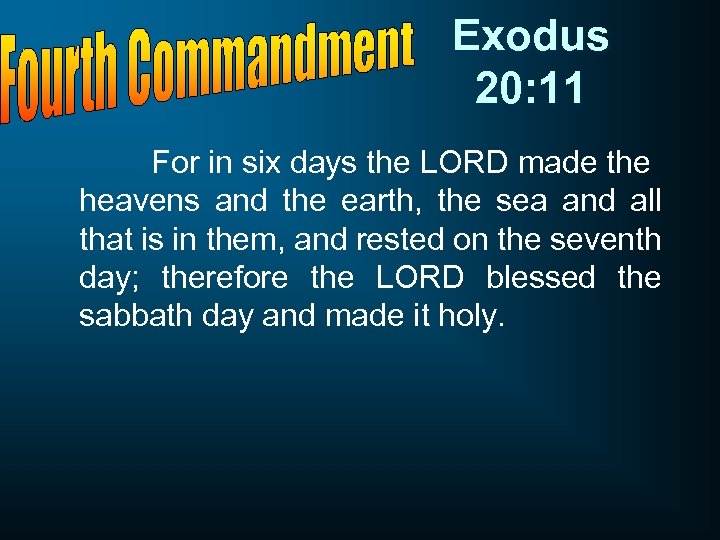 Fourth Commandment

Exodus 20:11

For in six days the LORD made the heavens and the earth, the sea and all that is in them, and rested on the seventh day; therefore the LORD blessed the sabbath day and made it holy.